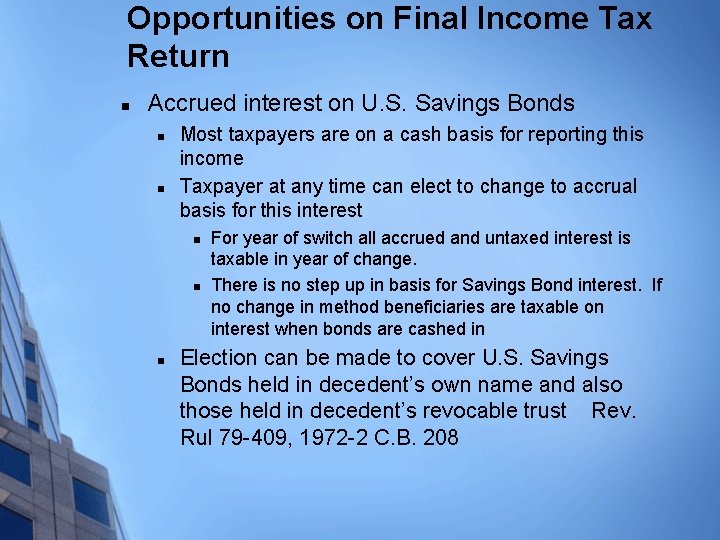 Opportunities on Final Income Tax Return

- Accrued interest on U.S. Savings Bonds
  - Most taxpayers are on a cash basis for reporting this income
  - Taxpayer at any time can elect to change to accrual basis for this interest
    - For year of switch all accrued and untaxed interest is taxable in year of change.
    - There is no step up in basis for Savings Bond interest. If no change in method beneficiaries are taxable on interest when bonds are cashed in
  - Election can be made to cover U.S. Savings Bonds held in decedent's own name and also those held in decedent's revocable trust Rev. Rul 79-409, 1972-2 C.B. 208